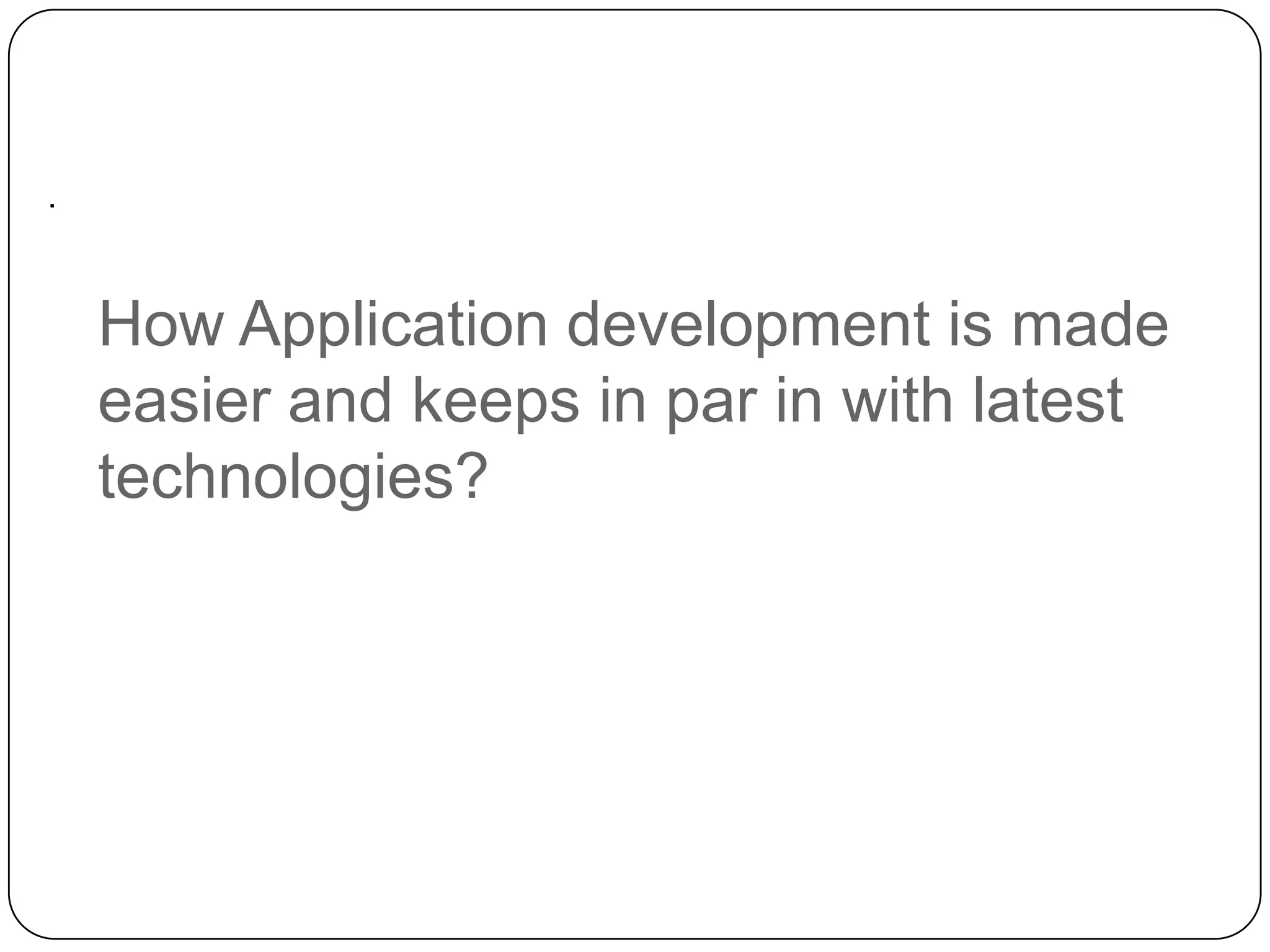 .

How Application development is made easier and keeps in par in with latest technologies?